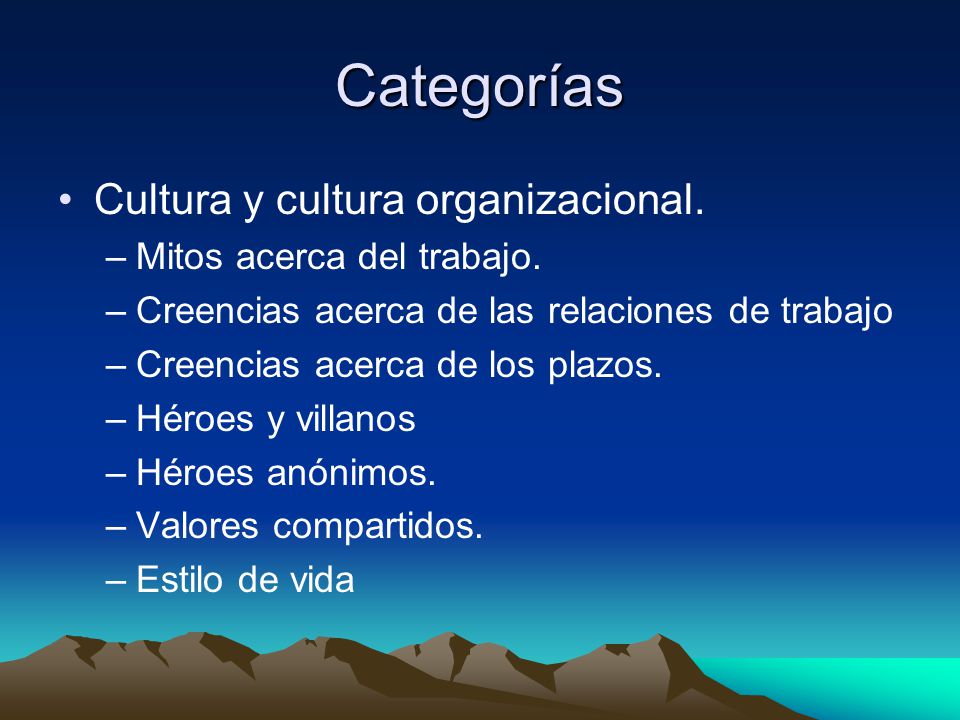 Categorías

• Cultura y cultura organizacional.
– Mitos acerca del trabajo.
– Creencias acerca de las relaciones de trabajo
– Creencias acerca de los plazos.
– Héroes y villanos
– Héroes anónimos.
– Valores compartidos.
– Estilo de vida